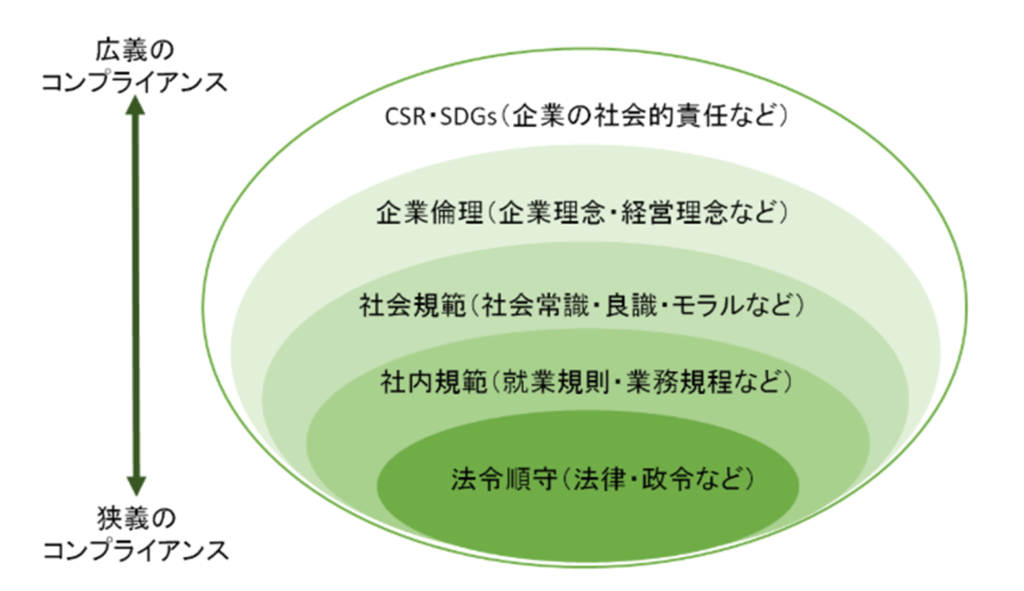 広義の
コンプライアンス

狭義の
コンプライアンス

CSR・SDGs（企業の社会的責任など）

企業倫理（企業理念・経営理念など）

社会規範（社会常識・良識・モラルなど）

社内規範（就業規則・業務規程など）

法令順守（法律・政令など）